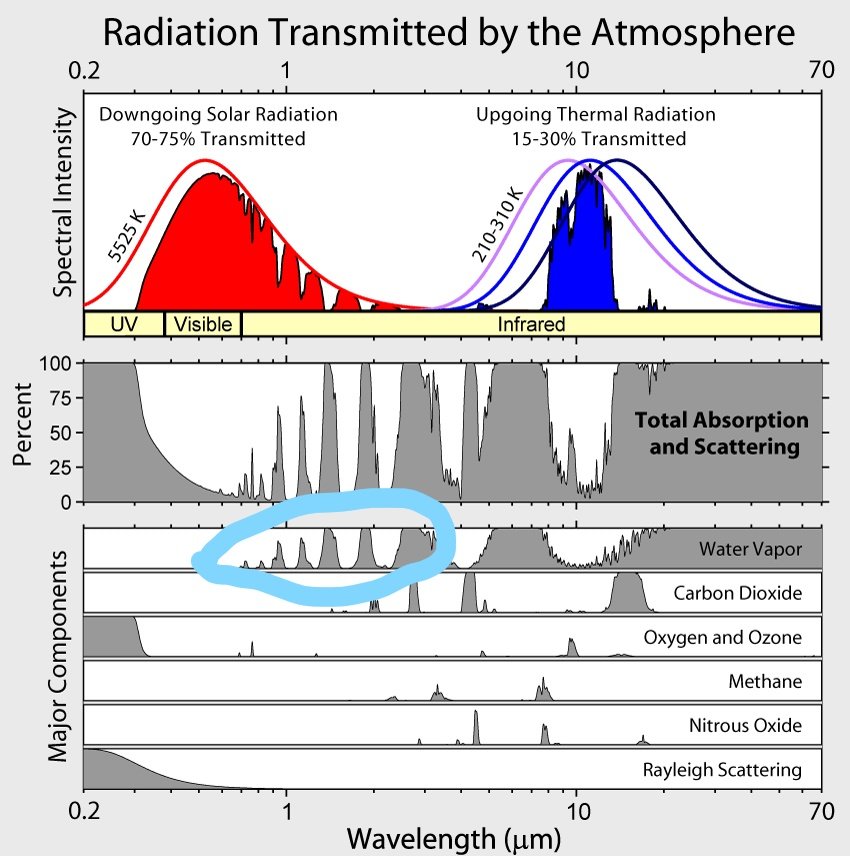 Radiation Transmitted by the Atmosphere

0.2 1 10 70

Spectral Intensity

Downgoing Solar Radiation
70-75% Transmitted

Upgoing Thermal Radiation
15-30% Transmitted

5525 K

210-310 K

UV Visible Infrared

Percent

100
75
50
25
0

Total Absorption and Scattering

Major Components

Water Vapor

Carbon Dioxide

Oxygen and Ozone

Methane

Nitrous Oxide

Rayleigh Scattering

0.2 1 10 70

Wavelength (μm)